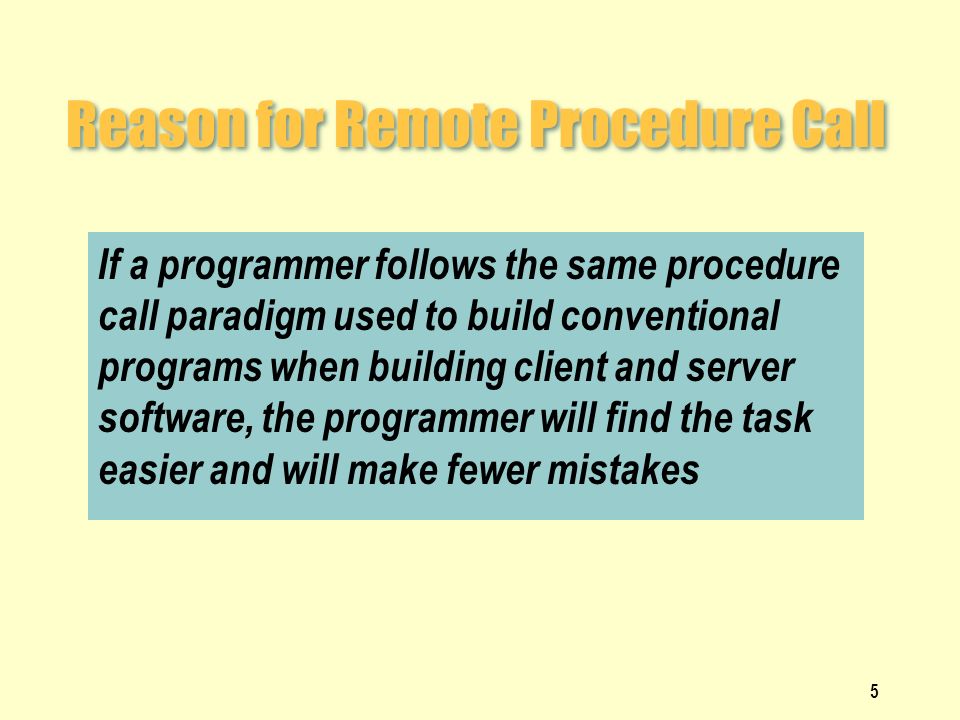 Reason for Remote Procedure Call

If a programmer follows the same procedure call paradigm used to build conventional programs when building client and server software, the programmer will find the task easier and will make fewer mistakes

5